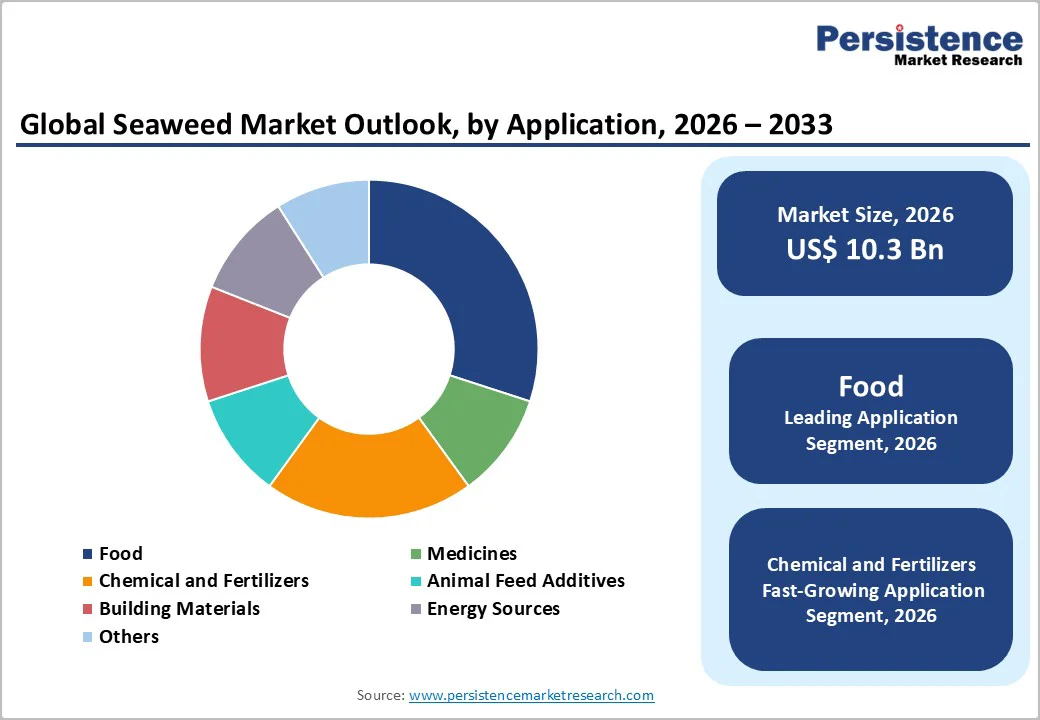 Persistence
Market Research

Global Seaweed Market Outlook, by Application, 2026 – 2033

Food
Medicines
Chemical and Fertilizers
Animal Feed Additives
Building Materials
Energy Sources
Others

Market Size, 2026
US$ 10.3 Bn

Food
Leading Application Segment, 2026

Chemical and Fertilizers
Fast-Growing Application Segment, 2026

Source: www.persistencemarketresearch.com